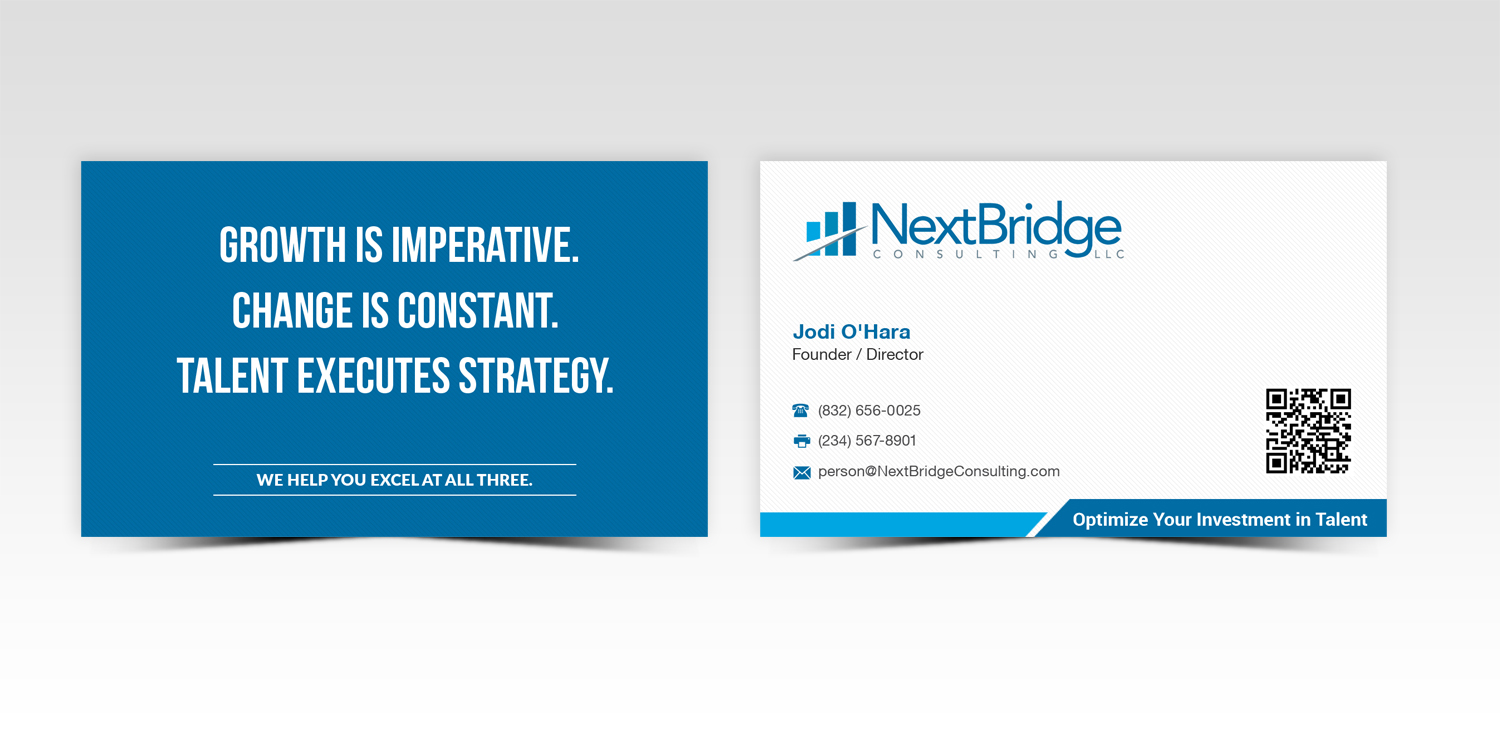 GROWTH IS IMPERATIVE.
CHANGE IS CONSTANT.
TALENT EXECUTES STRATEGY.

WE HELP YOU EXCEL AT ALL THREE.

NextBridge
CONSULTING LLC

Jodi O'Hara
Founder / Director

(832) 656-0025
(234) 567-8901
person@NextBridgeConsulting.com

Optimize Your Investment in Talent